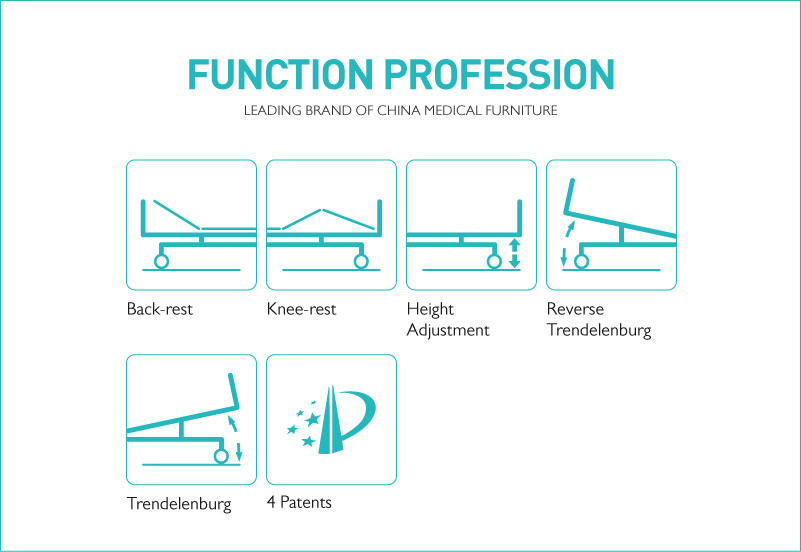 FUNCTION PROFESSION

LEADING BRAND OF CHINA MEDICAL FURNITURE

Back-rest

Knee-rest

Height Adjustment

Reverse Trendelenburg

Trendelenburg

4 Patents